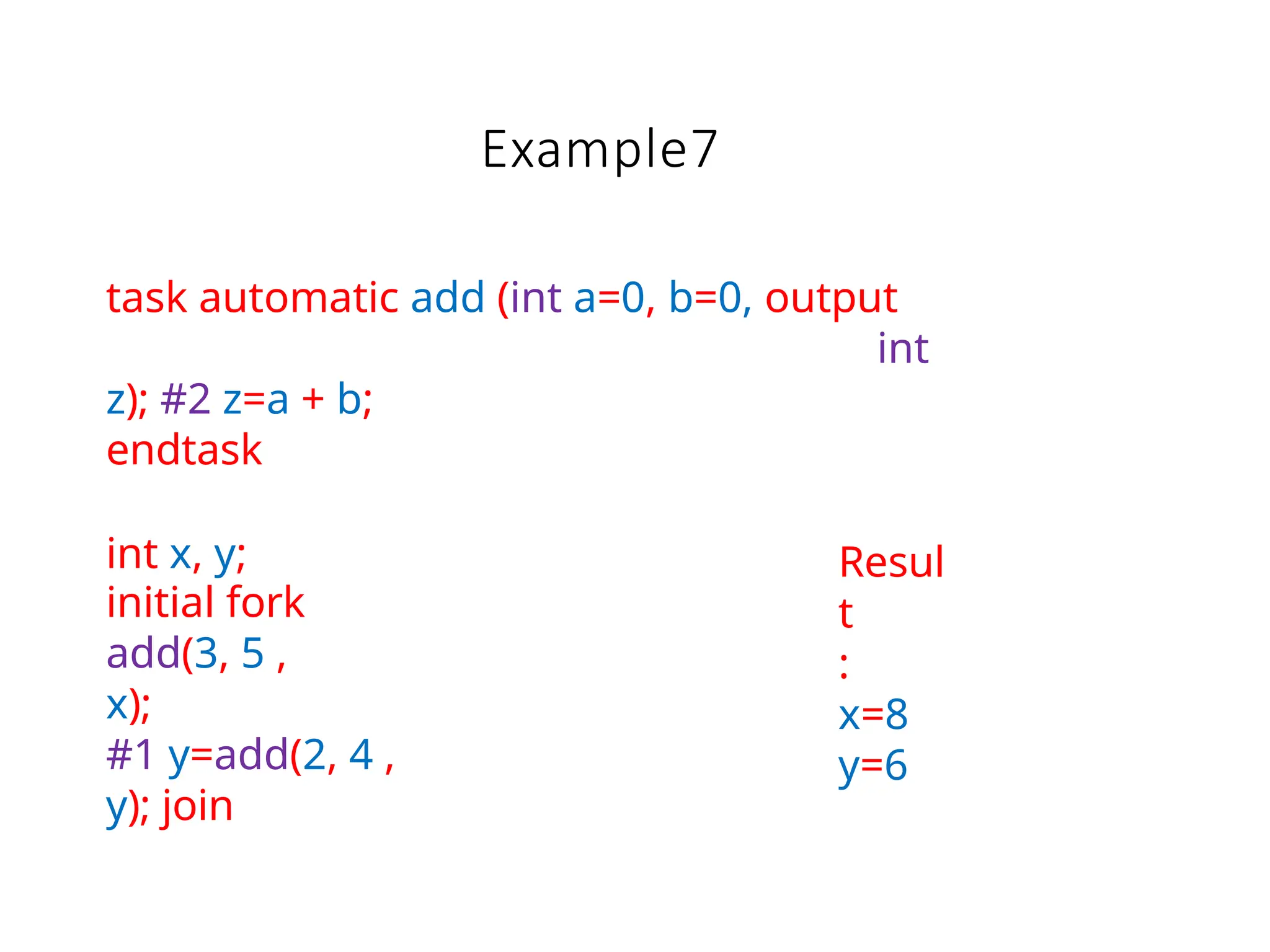 Example7

task automatic add (int a=0, b=0, output int
z); #2 z=a + b;
endtask

int x, y;
initial fork
add(3, 5 ,
x);
#1 y=add(2, 4 ,
y); join

Resul
t
:
x=8
y=6